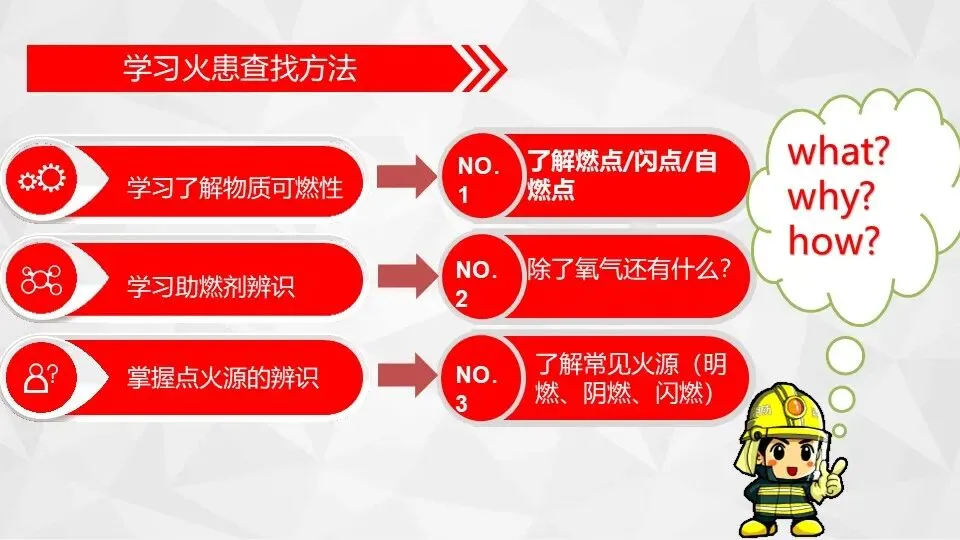 学习火患查找方法

学习了解物质可燃性

NO. 1

了解燃点/闪点/自燃点

学习助燃剂辨识

NO. 2

除了氧气还有什么?

掌握点火源的辨识

NO. 3

了解常见火源（明燃、阴燃、闪燃）

what?
why?
how?